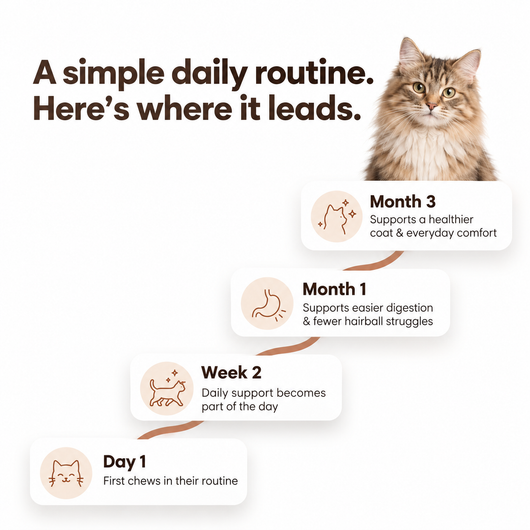 A simple daily routine.
Here's where it leads.

Month 3
Supports a healthier coat & everyday comfort

Month 1
Supports easier digestion & fewer hairball struggles

Week 2
Daily support becomes part of the day

Day 1
First chews in their routine